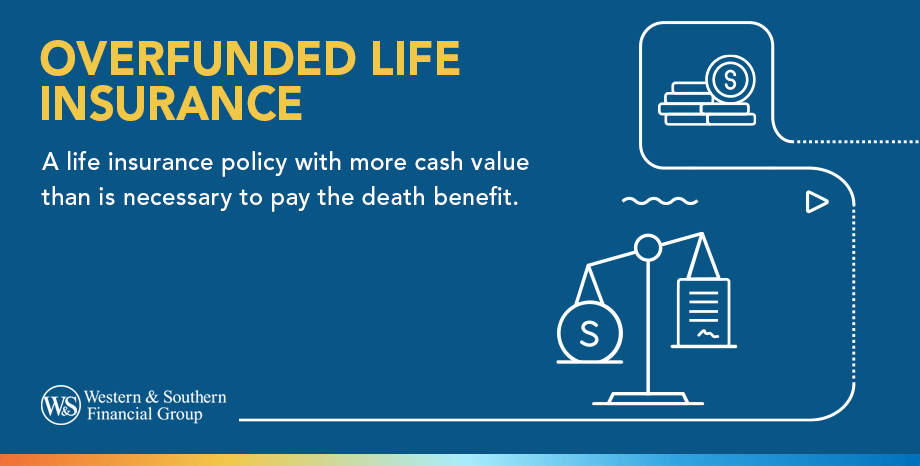 OVERFUNDED LIFE INSURANCE

A life insurance policy with more cash value than is necessary to pay the death benefit.

$

$

W&S Western & Southern Financial Group